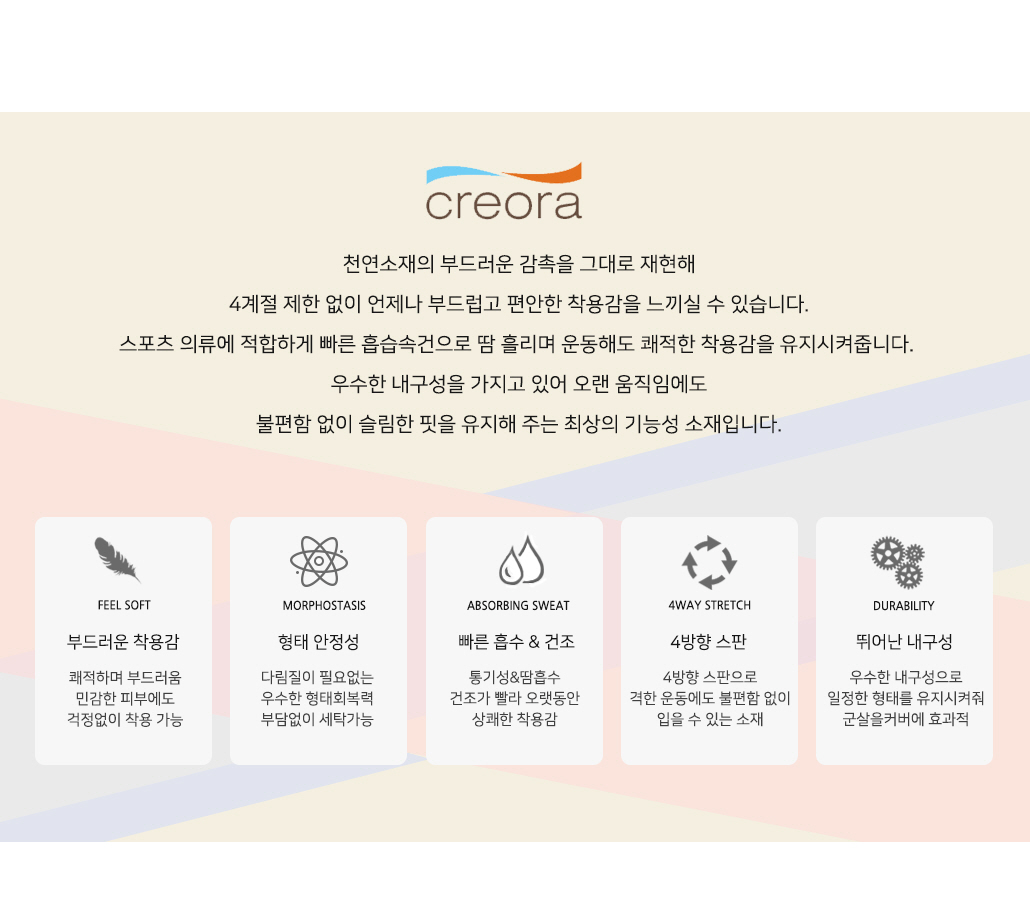 creora

천연소재의 부드러운 감촉을 그대로 재현해
4계절 제한 없이 언제나 부드럽고 편안한 착용감을 느끼실 수 있습니다.
스포츠 의류에 적합하게 빠른 흡습속건으로 땀 흘리며 운동해도 쾌적한 착용감을 유지시켜줍니다.
우수한 내구성을 가지고 있어 오랜 움직임에도
불편함 없이 슬림한 핏을 유지해 주는 최상의 기능성 소재입니다.

FEEL SOFT
부드러운 착용감
쾌적하며 부드러움
민감한 피부에도
걱정없이 착용 가능

MORPHOSTASIS
형태 안정성
다림질이 필요없는
우수한 형태회복력
부담없이 세탁가능

ABSORBING SWEAT
빠른 흡수 & 건조
통기성&땀흡수
건조가 빨라 오랫동안
상쾌한 착용감

4WAY STRETCH
4방향 스판
4방향 스판으로
격한 운동에도 불편함 없이
입을 수 있는 소재

DURABILITY
뛰어난 내구성
우수한 내구성으로
일정한 형태를 유지시켜줘
군살을커버에 효과적